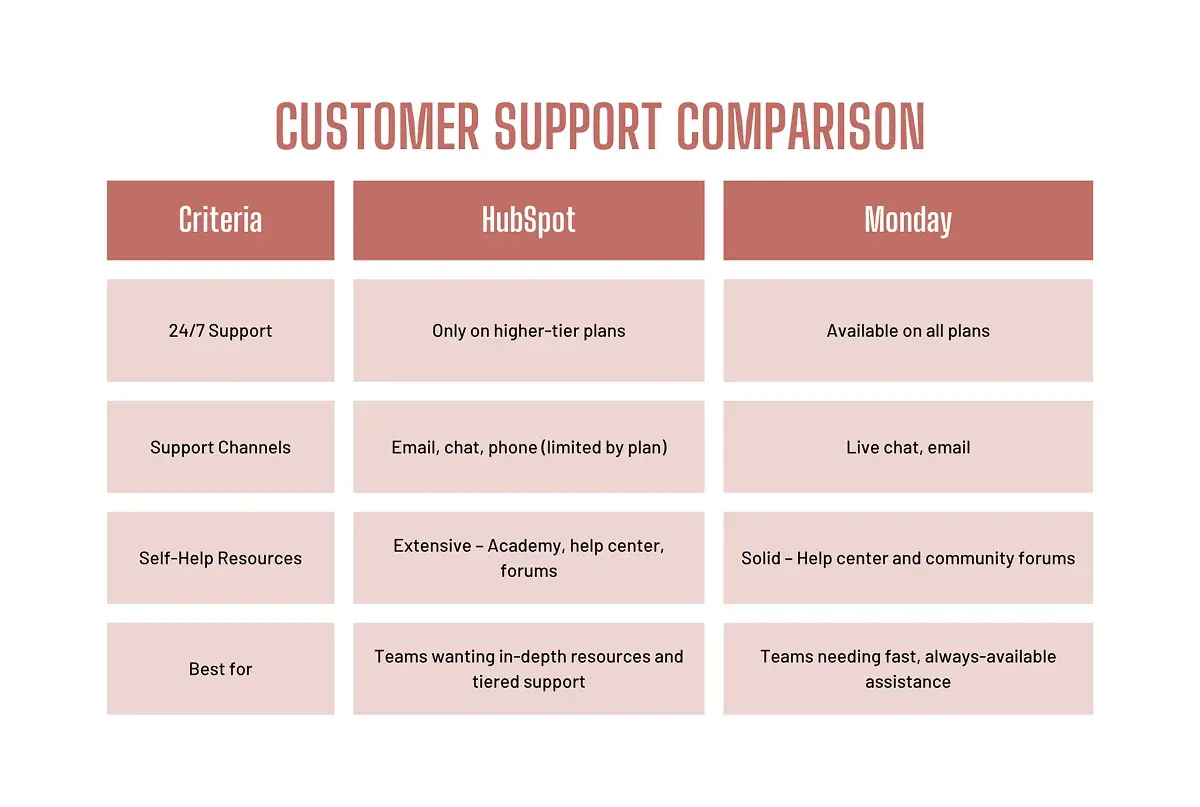 CUSTOMER SUPPORT COMPARISON

| Criteria | HubSpot | Monday |
|---|---|---|
| 24/7 Support | Only on higher-tier plans | Available on all plans |
| Support Channels | Email, chat, phone (limited by plan) | Live chat, email |
| Self-Help Resources | Extensive – Academy, help center, forums | Solid – Help center and community forums |
| Best for | Teams wanting in-depth resources and tiered support | Teams needing fast, always-available assistance |